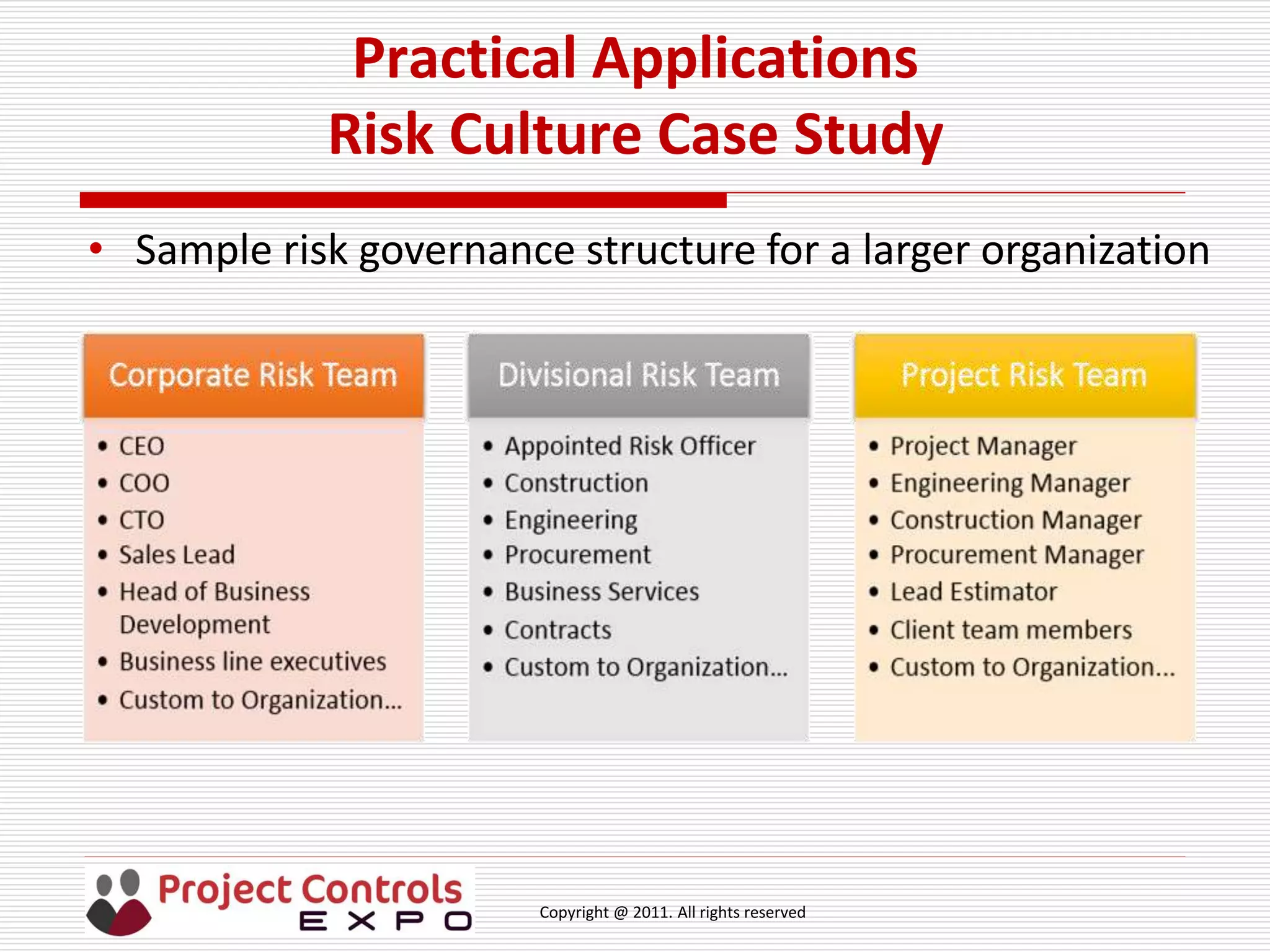 Practical Applications
Risk Culture Case Study

• Sample risk governance structure for a larger organization

Corporate Risk Team
• CEO
• COO
• CTO
• Sales Lead
• Head of Business Development
• Business line executives
• Custom to Organization…

Divisional Risk Team
• Appointed Risk Officer
• Construction
• Engineering
• Procurement
• Business Services
• Contracts
• Custom to Organization…

Project Risk Team
• Project Manager
• Engineering Manager
• Construction Manager
• Procurement Manager
• Lead Estimator
• Client team members
• Custom to Organization…

Project Controls EXPO

Copyright @ 2011. All rights reserved